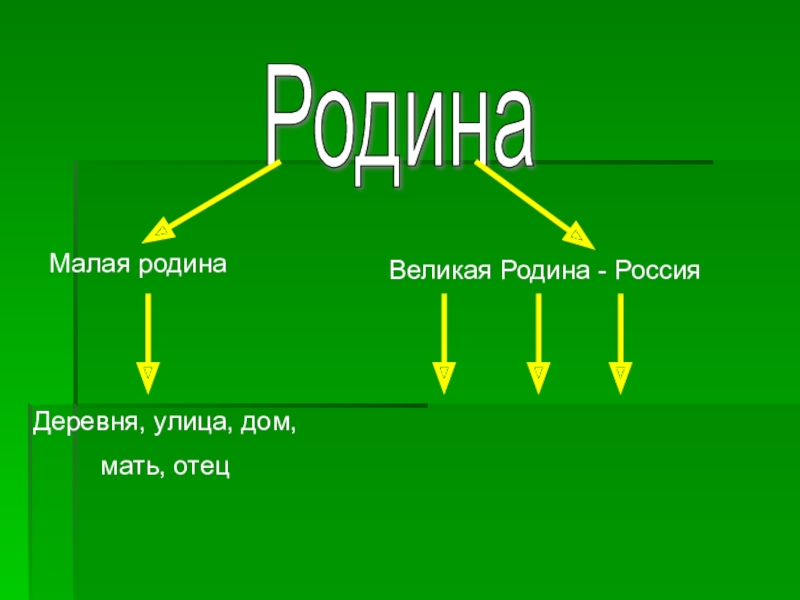 Родина

Малая родина

Великая Родина - Россия

Деревня, улица, дом,

мать, отец